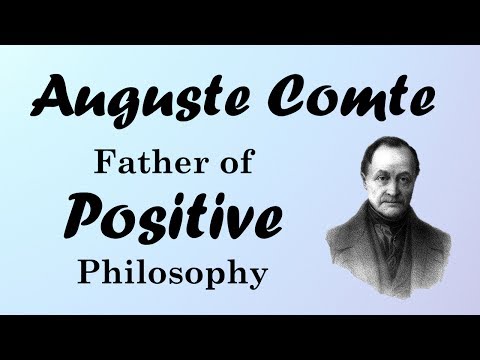 Auguste Comte

Father of
Positive
Philosophy